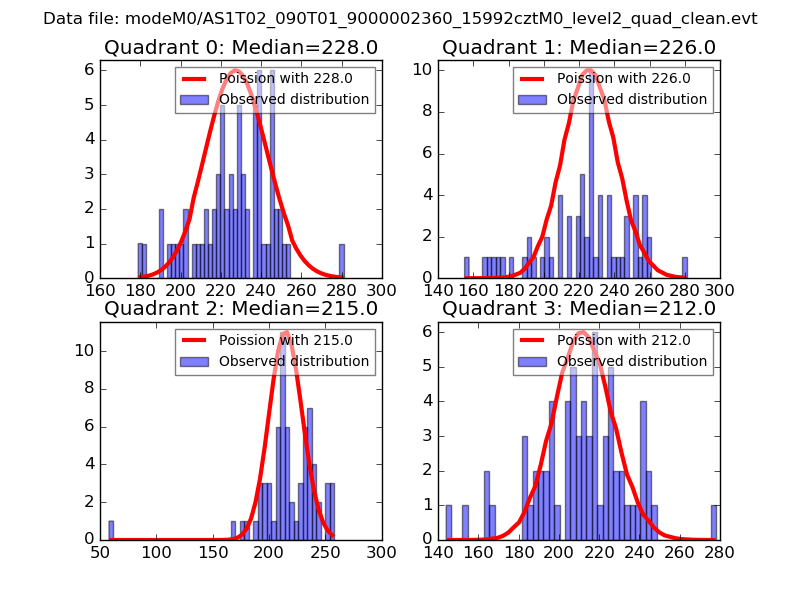 Data file: modeM0/AS1T02_090T01_9000002360_15992cztM0_level2_quad_clean.evt

Quadrant 0: Median=228.0

Poission with 228.0
Observed distribution

0 1 2 3 4 5 6
160 180 200 220 240 260 280 300

Quadrant 1: Median=226.0

Poission with 226.0
Observed distribution

0 2 4 6 8 10
140 160 180 200 220 240 260 280 300

Quadrant 2: Median=215.0

Poission with 215.0
Observed distribution

0 2 4 6 8 10
50 100 150 200 250 300

Quadrant 3: Median=212.0

Poission with 212.0
Observed distribution

0 1 2 3 4 5 6
140 160 180 200 220 240 260 280